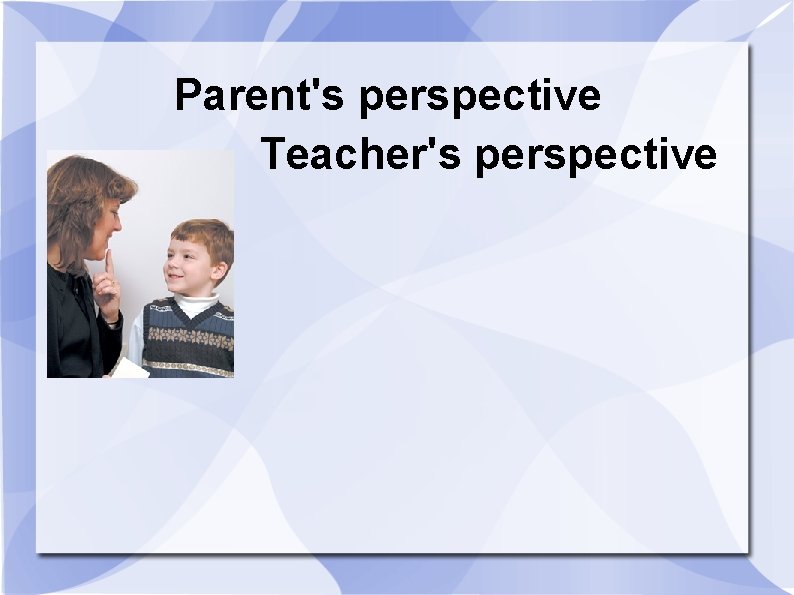 Parent's perspective
Teacher's perspective